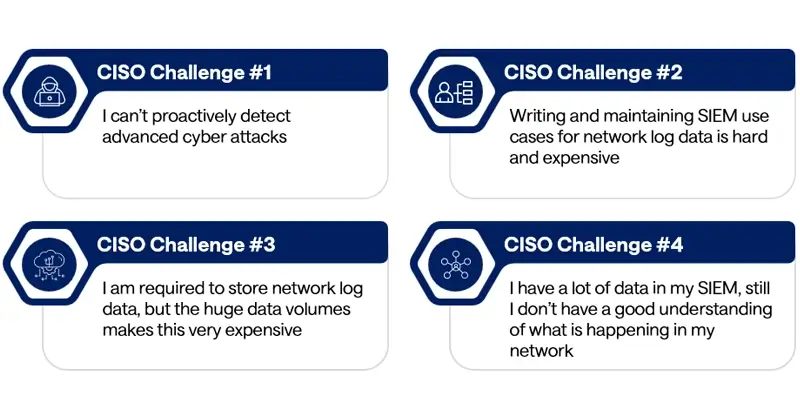 CISO Challenge #1

I can't proactively detect advanced cyber attacks

CISO Challenge #2

Writing and maintaining SIEM use cases for network log data is hard and expensive

CISO Challenge #3

I am required to store network log data, but the huge data volumes makes this very expensive

CISO Challenge #4

I have a lot of data in my SIEM, still I don't have a good understanding of what is happening in my network